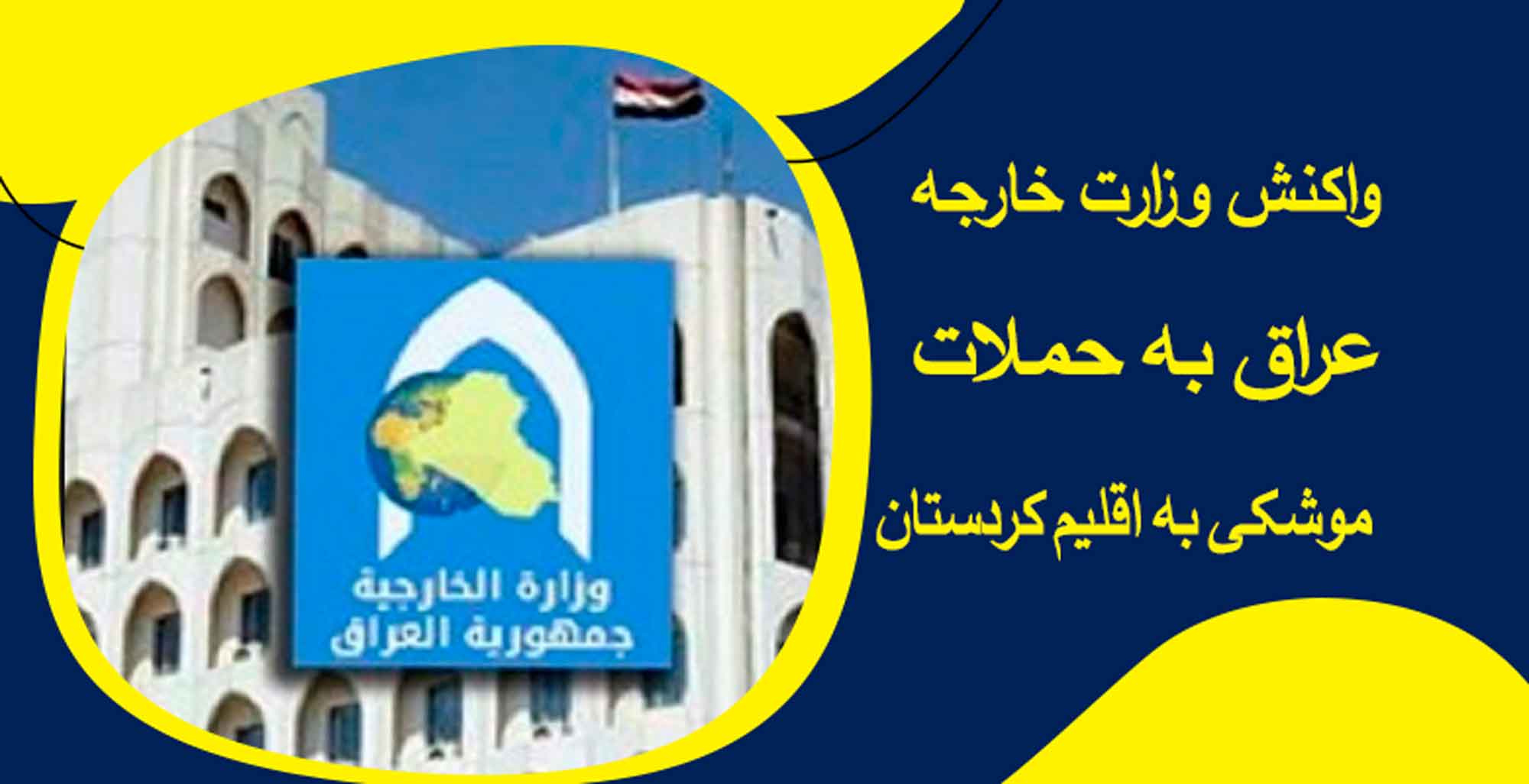 واکنش وزارت خارجه
عراق به حملات
موشکی به اقلیم کردستان

وزارة الخارجية
جمهورية العراق